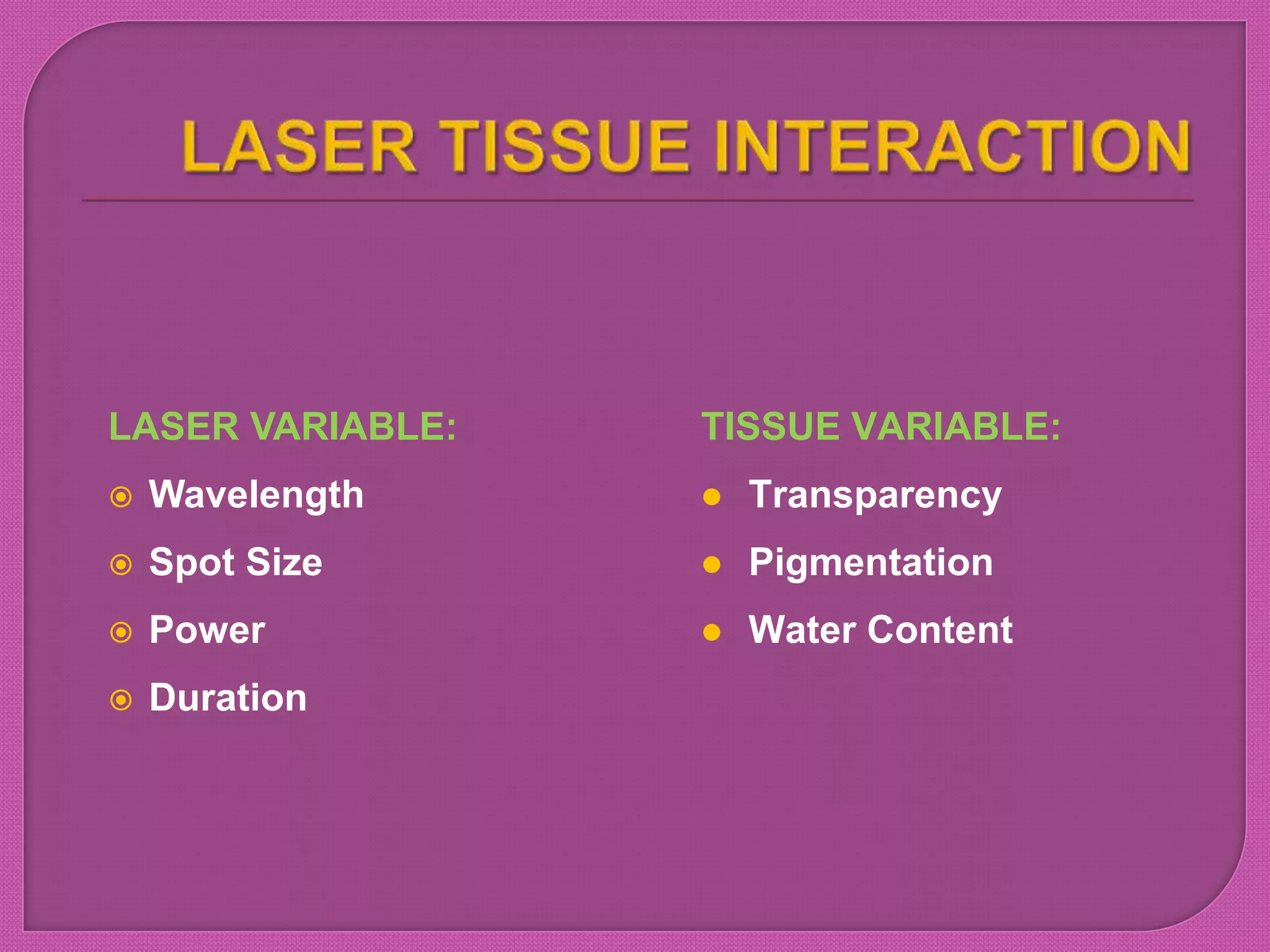 LASER TISSUE INTERACTION

LASER VARIABLE:

- Wavelength
- Spot Size
- Power
- Duration

TISSUE VARIABLE:

- Transparency
- Pigmentation
- Water Content